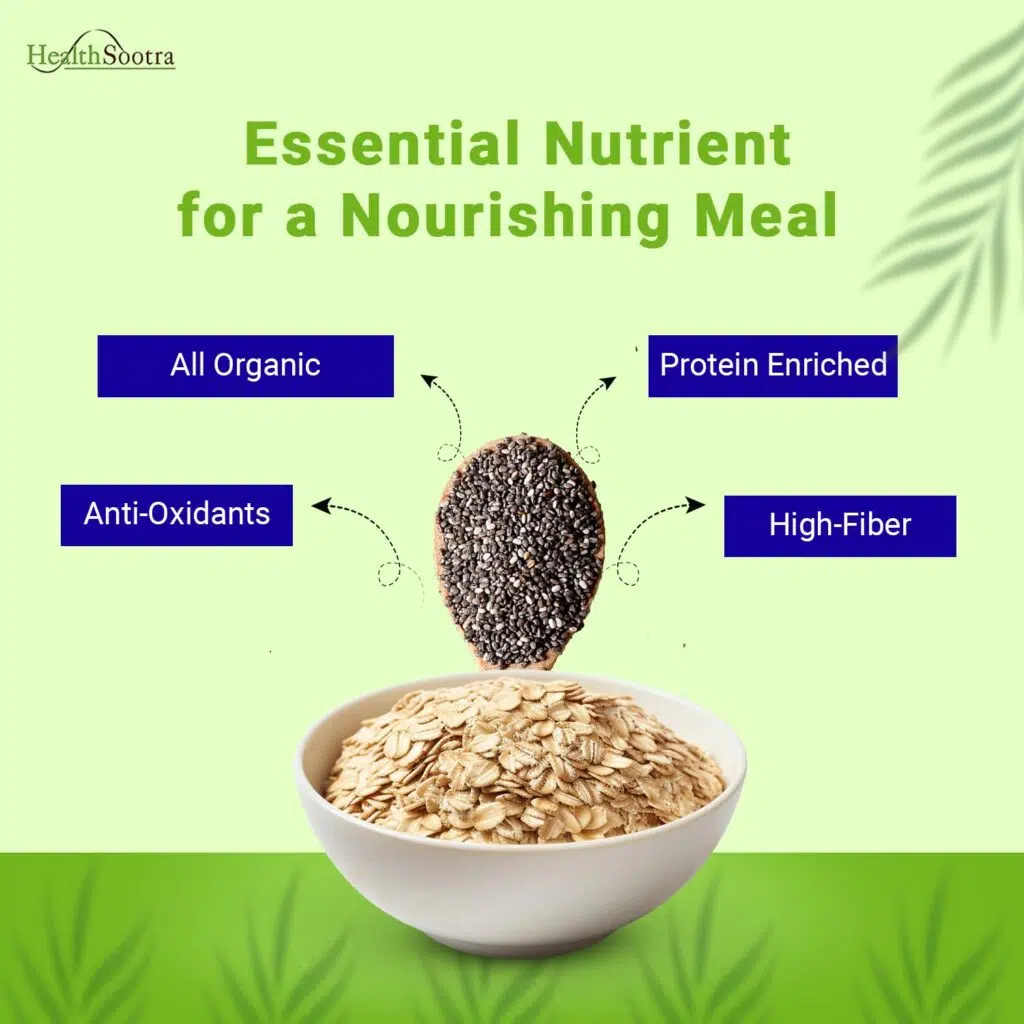 HealthSootra

Essential Nutrient for a Nourishing Meal

All Organic

Protein Enriched

Anti-Oxidants

High-Fiber